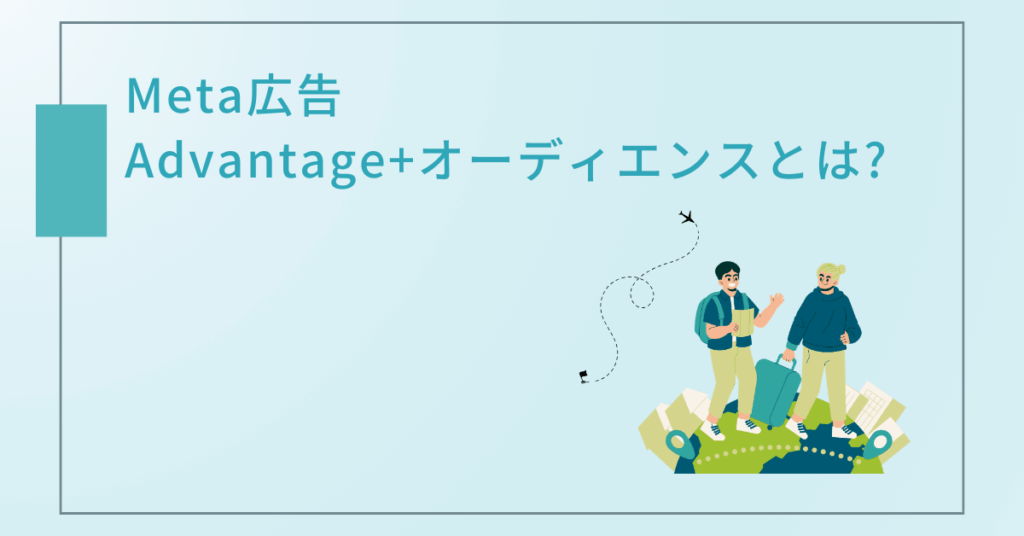 Meta広告
Advantage+オーディエンスとは?